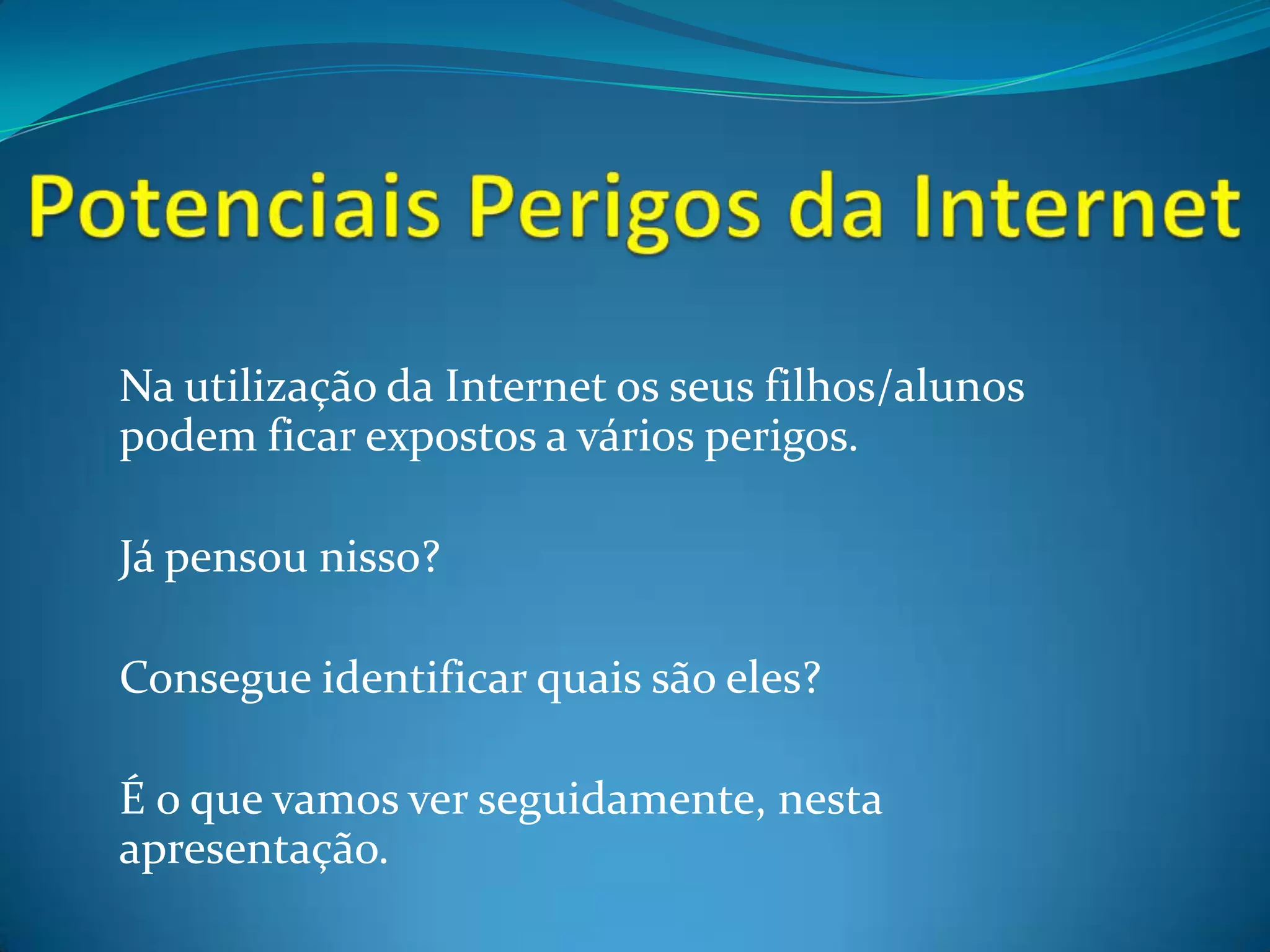 Potenciais Perigos da Internet

Na utilização da Internet os seus filhos/alunos podem ficar expostos a vários perigos.

Já pensou nisso?

Consegue identificar quais são eles?

É o que vamos ver seguidamente, nesta apresentação.